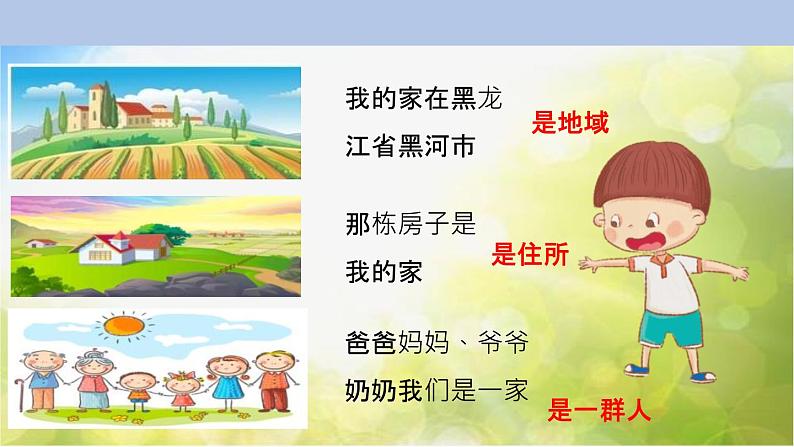 我的家在黑龙江省黑河市

是地域

那栋房子是我的家

是住所

爸爸妈妈、爷爷奶奶我们是一家

是一群人